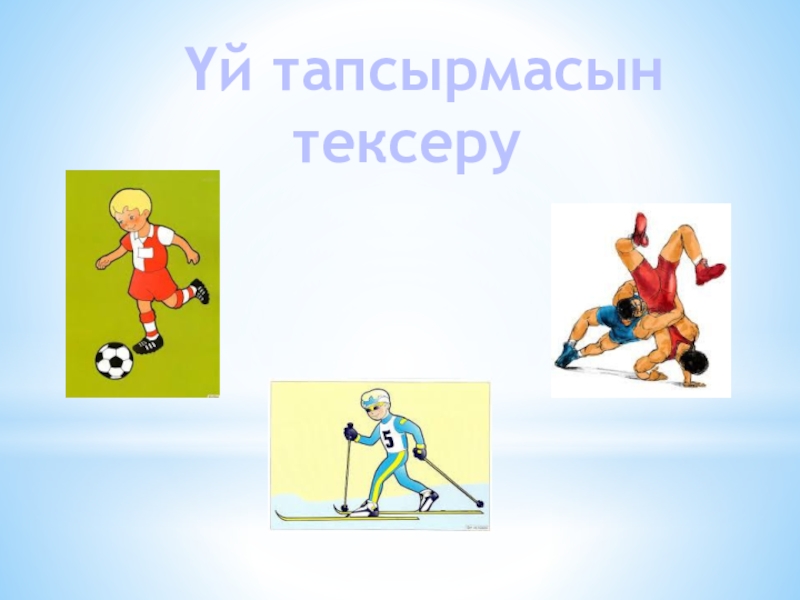 Үй тапсырмасын тексеру

5